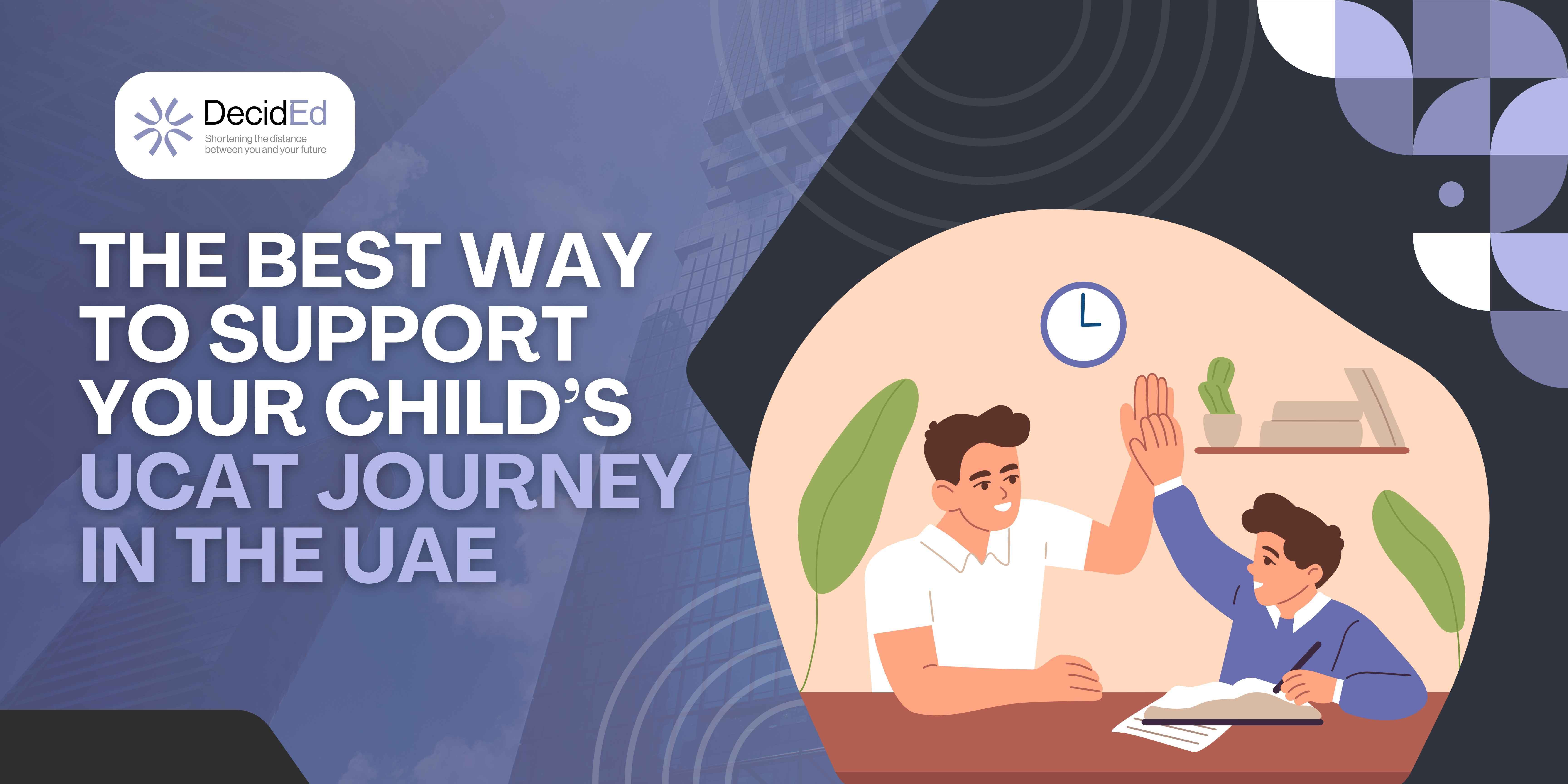 DecidEd
Shortening the distance between you and your future

THE BEST WAY TO SUPPORT YOUR CHILD'S UCAT JOURNEY IN THE UAE